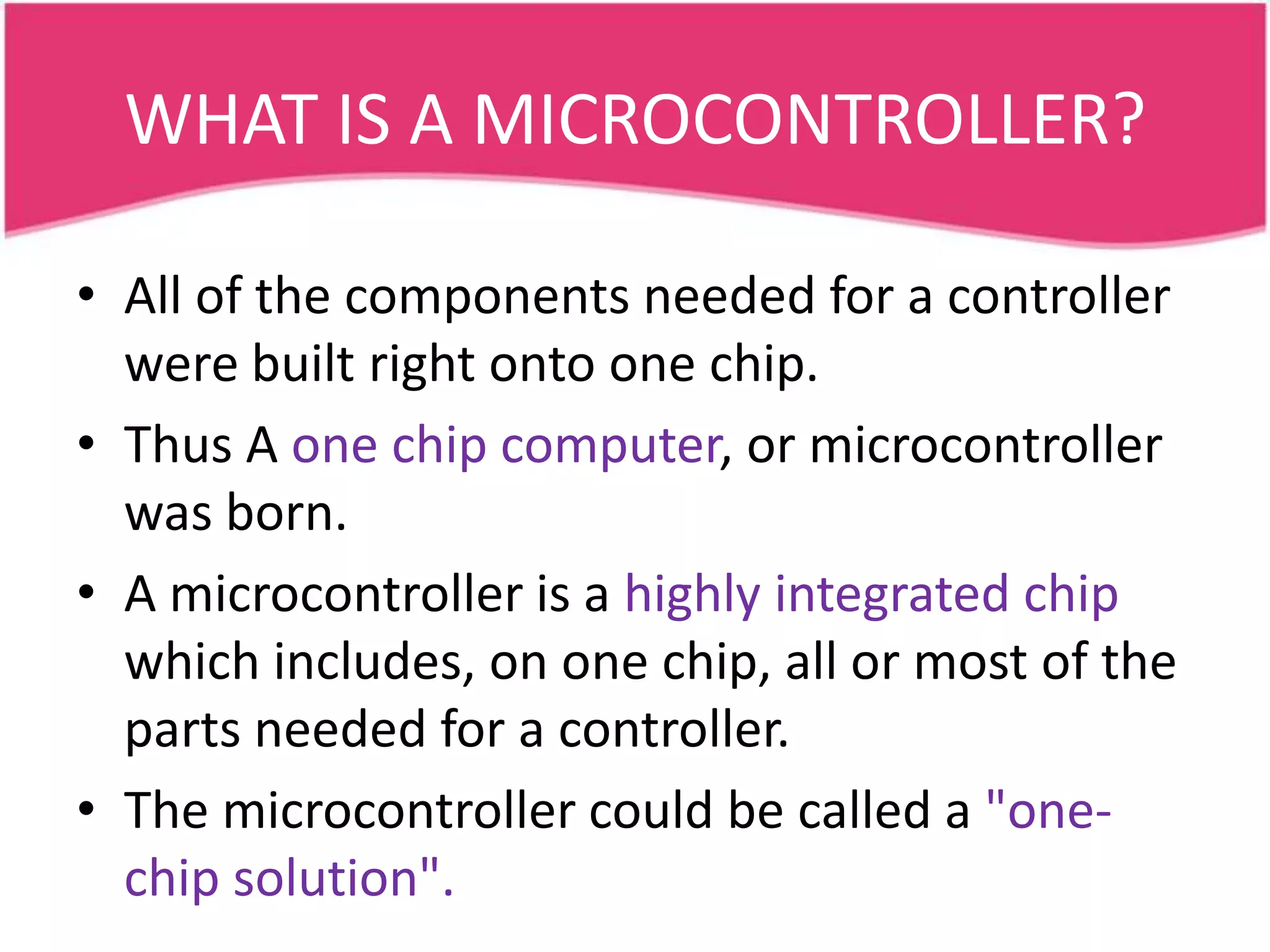 WHAT IS A MICROCONTROLLER?

• All of the components needed for a controller were built right onto one chip.

• Thus A one chip computer, or microcontroller was born.

• A microcontroller is a highly integrated chip which includes, on one chip, all or most of the parts needed for a controller.

• The microcontroller could be called a "one-chip solution".